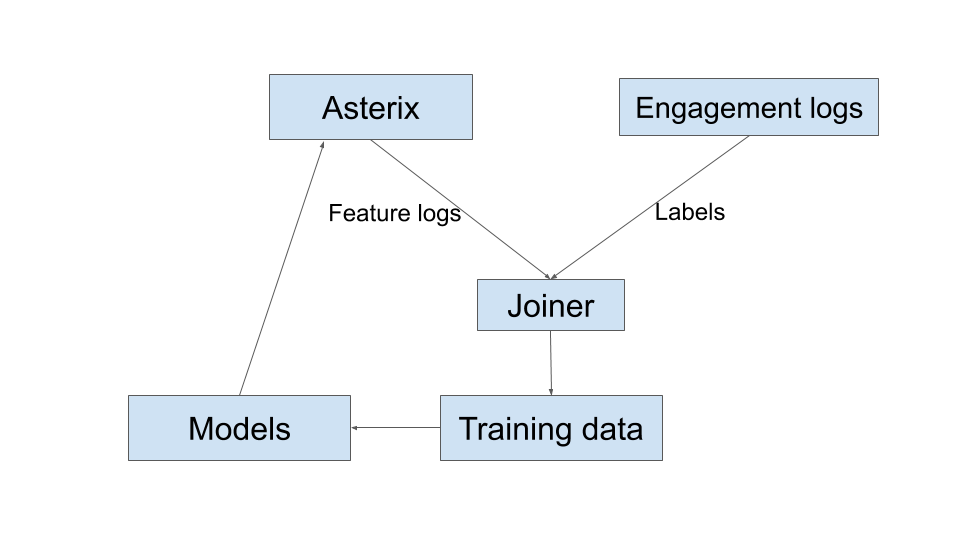 Asterix

Engagement logs

Feature logs

Labels

Joiner

Models

Training data